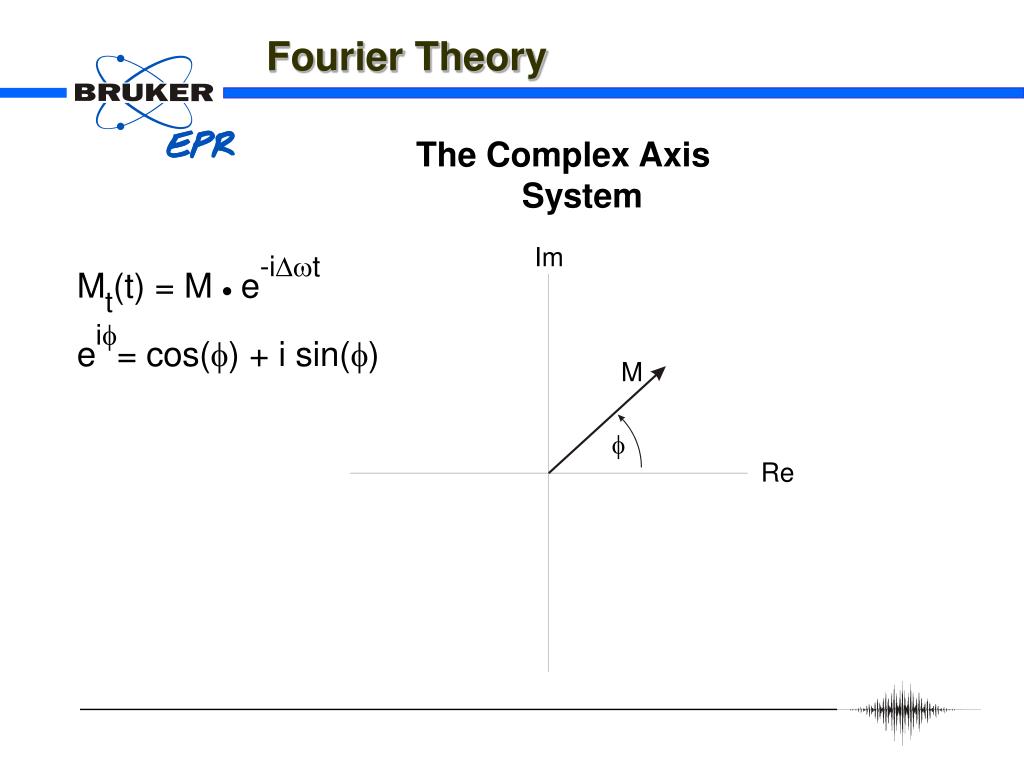 BRUKER
EPR

Fourier Theory

The Complex Axis System

$M_t(t) = M \bullet e^{-i\Delta\omega t}$

$e^{i\phi} = \cos(\phi) + i \sin(\phi)$

Im

M

$\phi$

Re